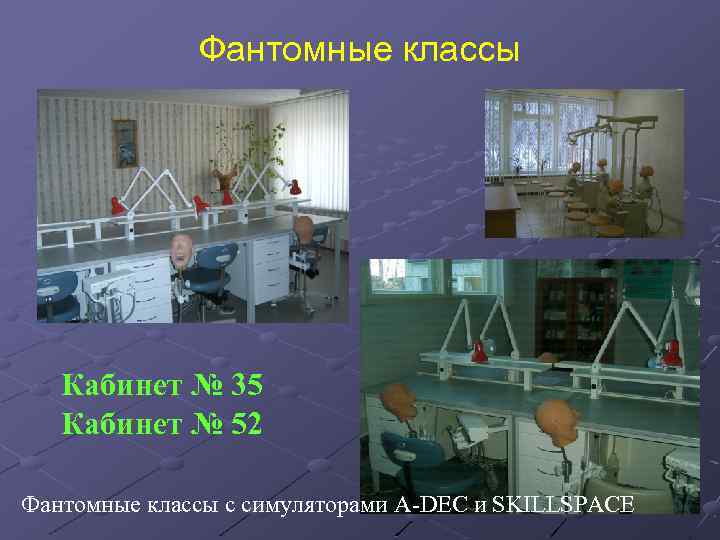 Фантомные классы

Кабинет № 35
Кабинет № 52

Фантомные классы с симуляторами A-DEC и SKILLSPACE